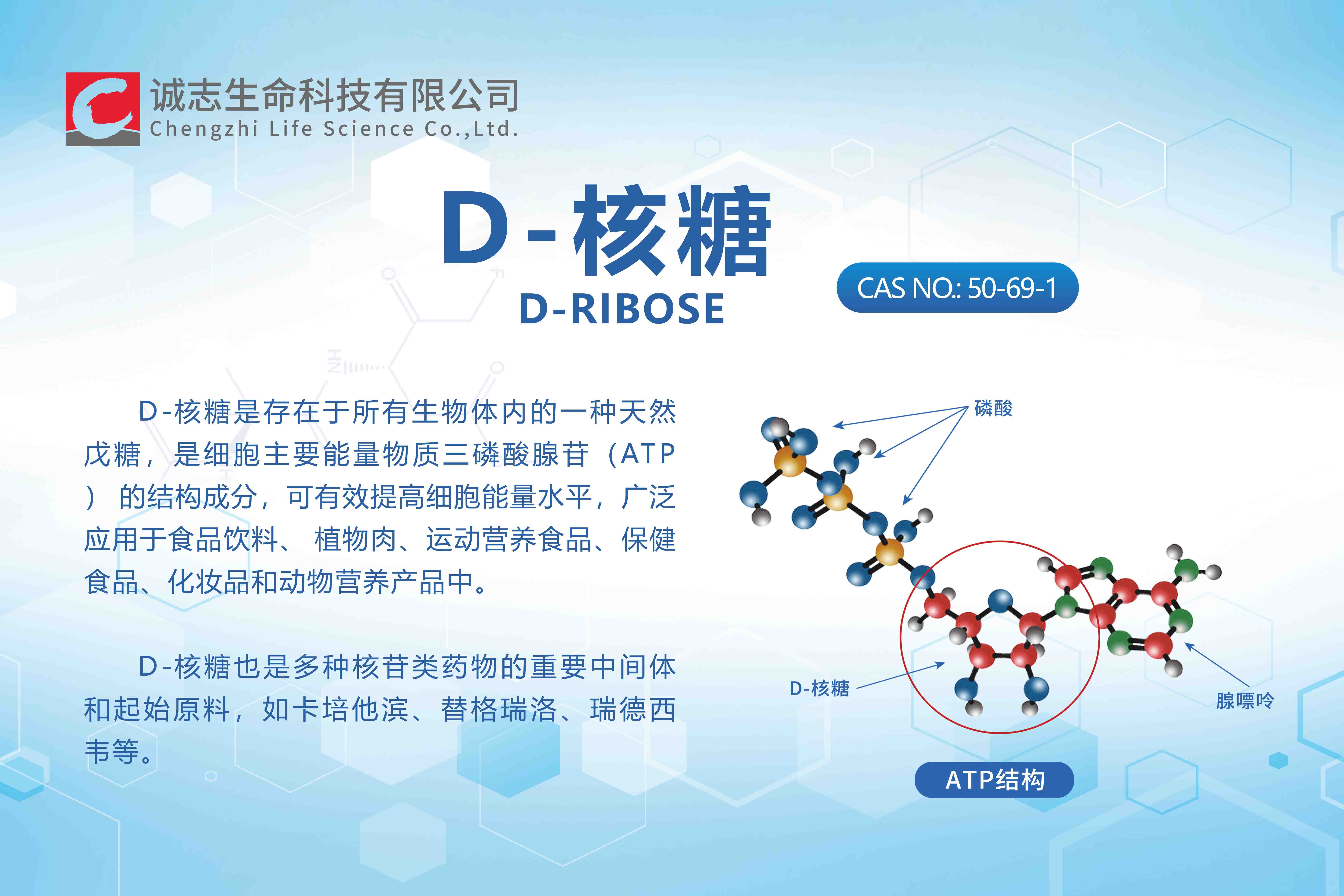 诚志生命科技有限公司
Chengzhi Life Science Co.,Ltd.

D-核糖
D-RIBOSE

CAS NO.: 50-69-1

D-核糖是存在于所有生物体内的一种天然戊糖，是细胞主要能量物质三磷酸腺苷（ATP）的结构成分，可有效提高细胞能量水平，广泛应用于食品饮料、植物肉、运动营养食品、保健食品、化妆品和动物营养产品中。

D-核糖也是多种核苷类药物的重要中间体和起始原料，如卡培他滨、替格瑞洛、瑞德西韦等。

磷酸
D-核糖
腺嘌呤
ATP结构